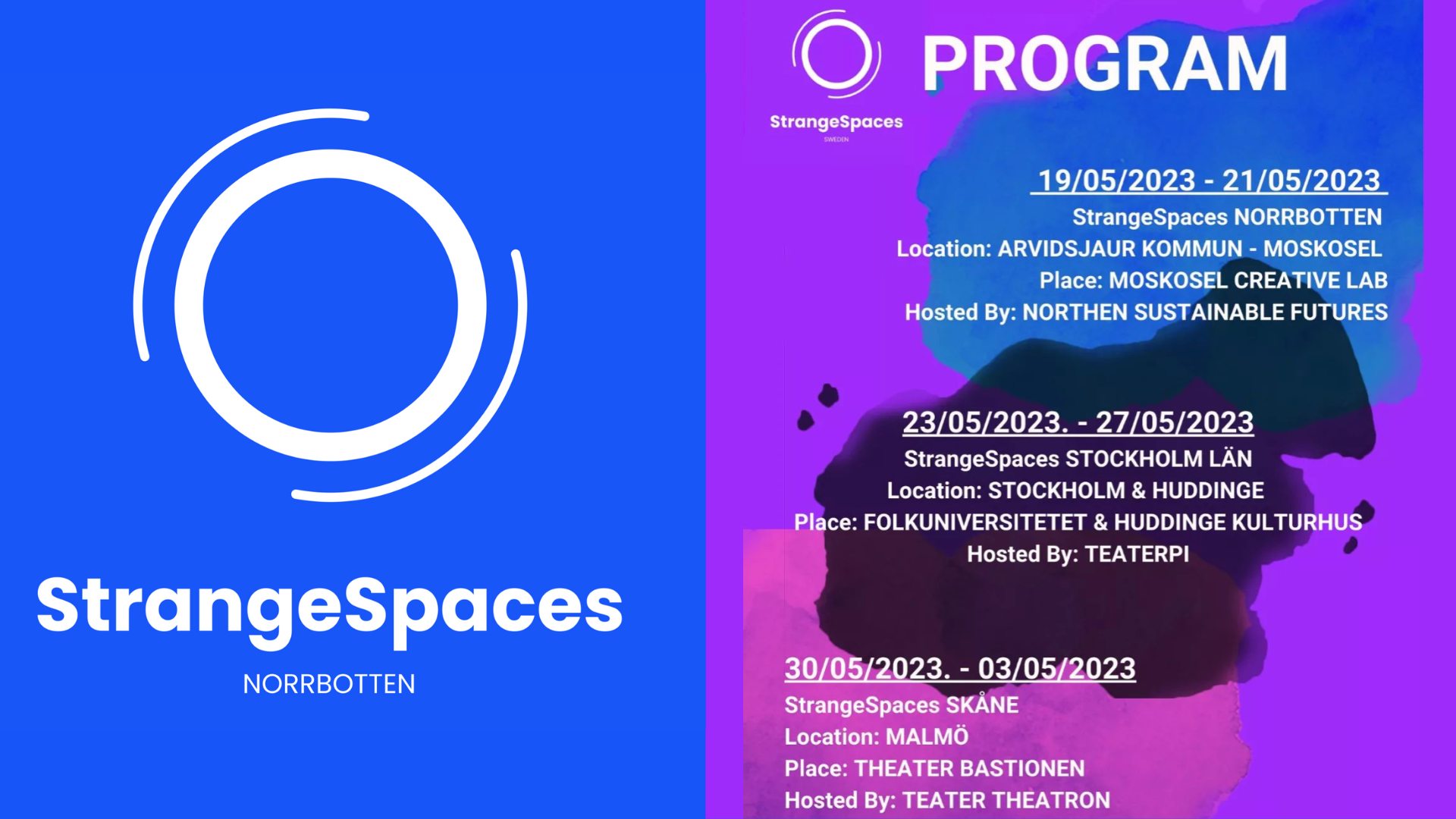 StrangeSpaces

NORRBOTTEN

StrangeSpaces
SWEDEN

PROGRAM

19/05/2023 - 21/05/2023
StrangeSpaces NORRBOTTEN
Location: ARVIDSJAUR KOMMUN - MOSKOSEL
Place: MOSKOSEL CREATIVE LAB
Hosted By: NORTHEN SUSTAINABLE FUTURES

23/05/2023. - 27/05/2023
StrangeSpaces STOCKHOLM LÄN
Location: STOCKHOLM & HUDDINGE
Place: FOLKUNIVERSITETET & HUDDINGE KULTURHUS
Hosted By: TEATERPI

30/05/2023. - 03/05/2023
StrangeSpaces SKÅNE
Location: MALMÖ
Place: THEATER BASTIONEN
Hosted By: TEATER THEATRON